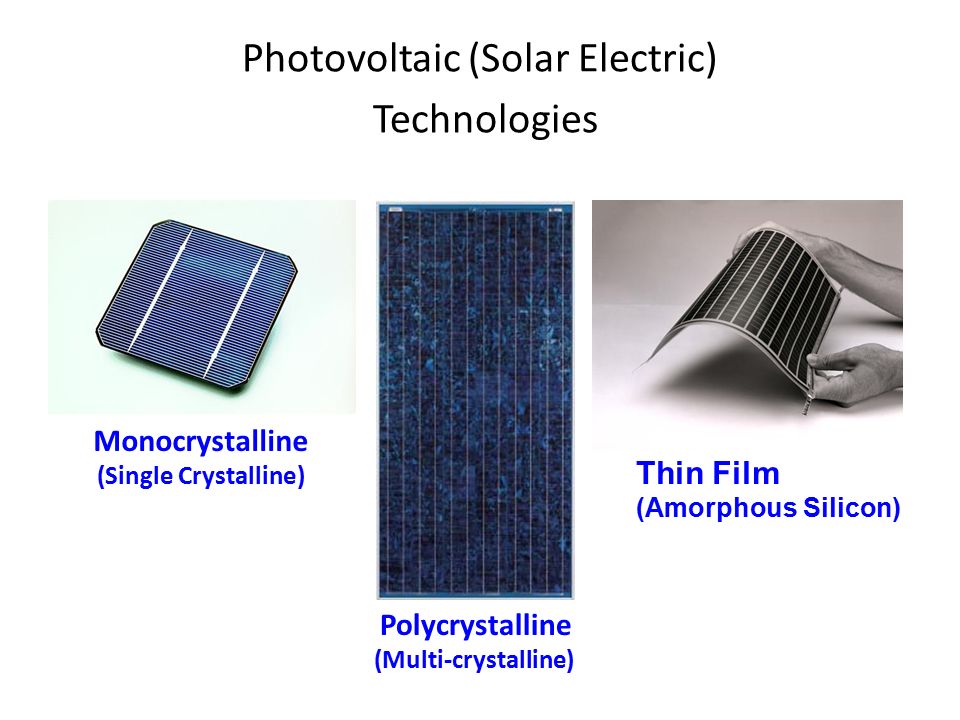 Photovoltaic (Solar Electric) Technologies

Monocrystalline
(Single Crystalline)

Polycrystalline
(Multi-crystalline)

Thin Film
(Amorphous Silicon)